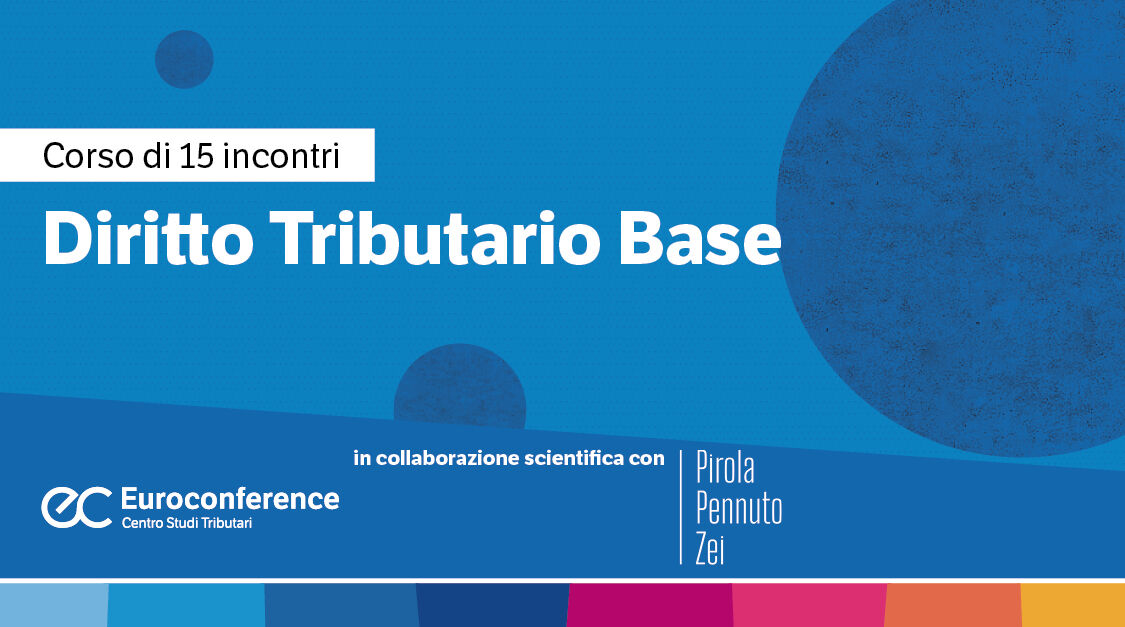 Corso di 15 incontri

Diritto Tributario Base

in collaborazione scientifica con

ec Euroconference
Centro Studi Tributari

Pirola
Pennuto
Zei